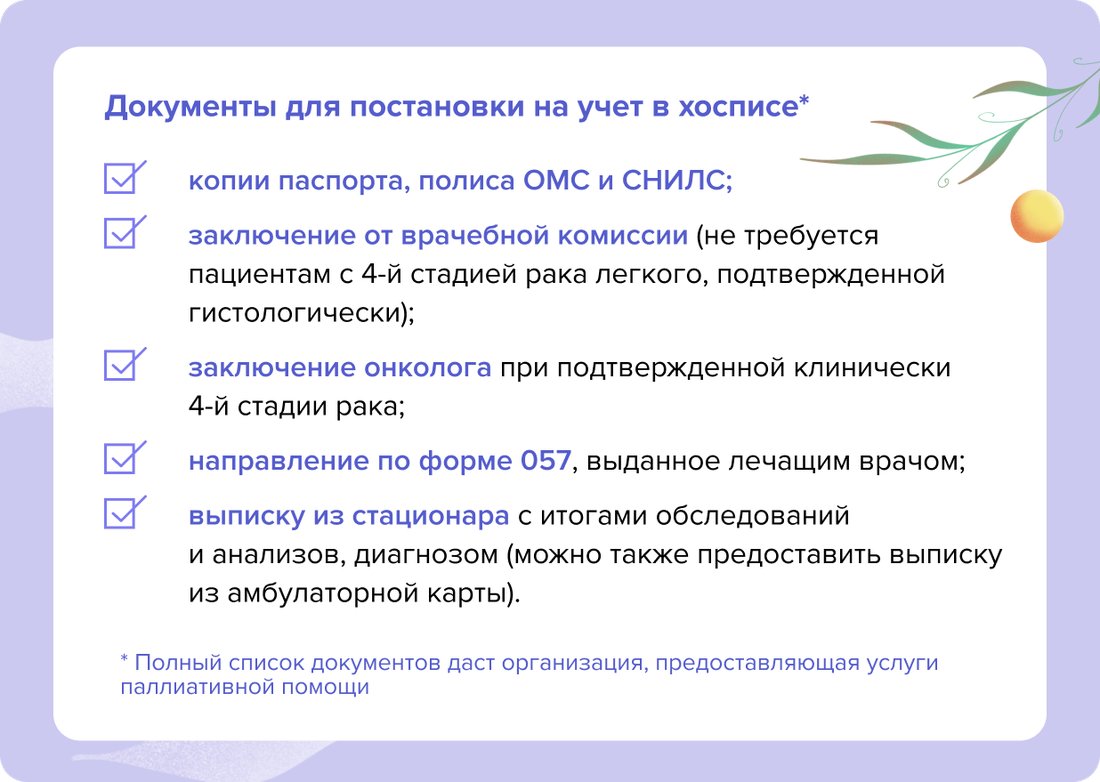 Документы для постановки на учет в хосписе*

копии паспорта, полиса ОМС и СНИЛС;

заключение от врачебной комиссии (не требуется пациентам с 4-й стадией рака легкого, подтвержденной гистологически);

заключение онколога при подтвержденной клинически 4-й стадии рака;

направление по форме 057, выданное лечащим врачом;

выписку из стационара с итогами обследований и анализов, диагнозом (можно также предоставить выписку из амбулаторной карты).

* Полный список документов даст организация, предоставляющая услуги паллиативной помощи